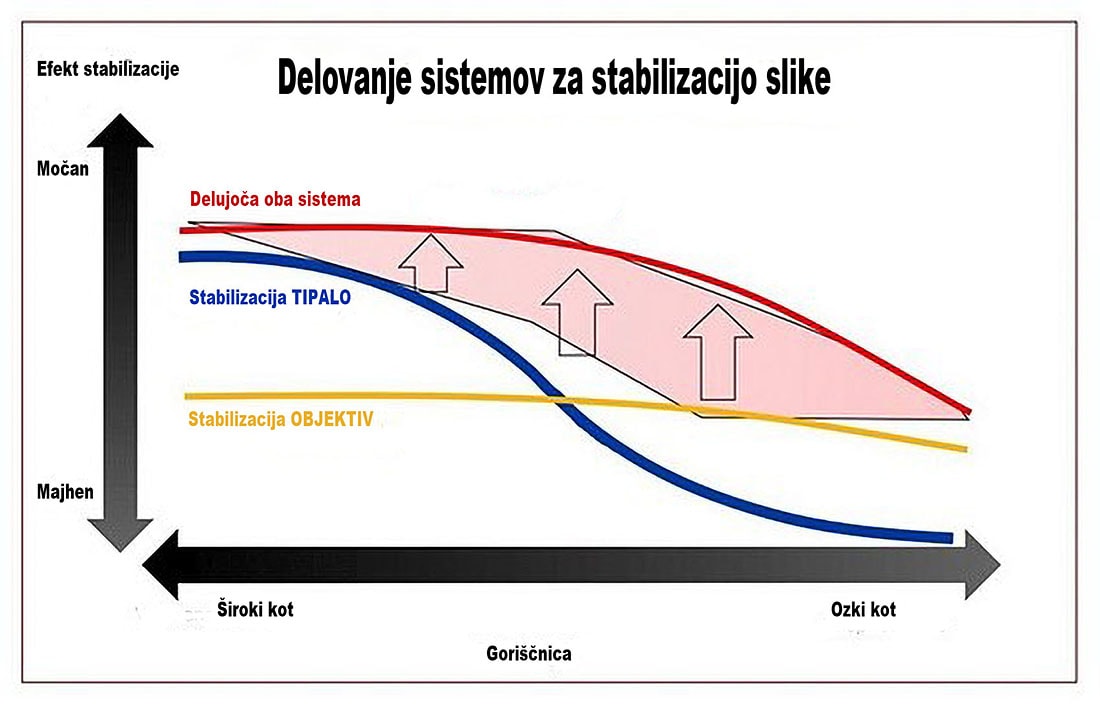 Efekt stabilizacije

Delovanje sistemov za stabilizacijo slike

Močan

Delujoča oba sistema

Stabilizacija TIPALO

Stabilizacija OBJEKTIV

Majhen

Široki kot

Ozki kot

Goriščnica